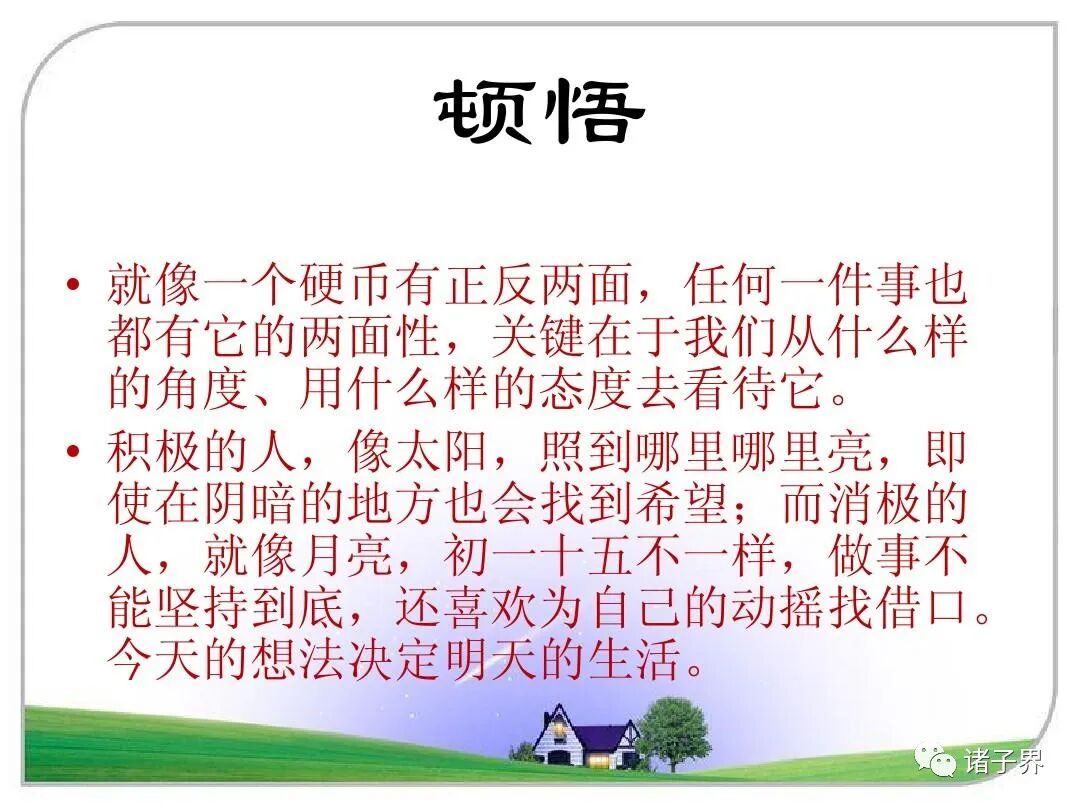 顿悟

• 就像一个硬币有正反两面，任何一件事也都有它的两面性，关键在于我们从什么样的角度、用什么样的态度去看待它。

• 积极的人，像太阳，照到哪里哪里亮，即使在阴暗的地方也会找到希望；而消极的人，就像月亮，初一十五不一样，做事不能坚持到底，还喜欢为自己的动摇找借口。今天的想法决定明天的生活。

诸子界